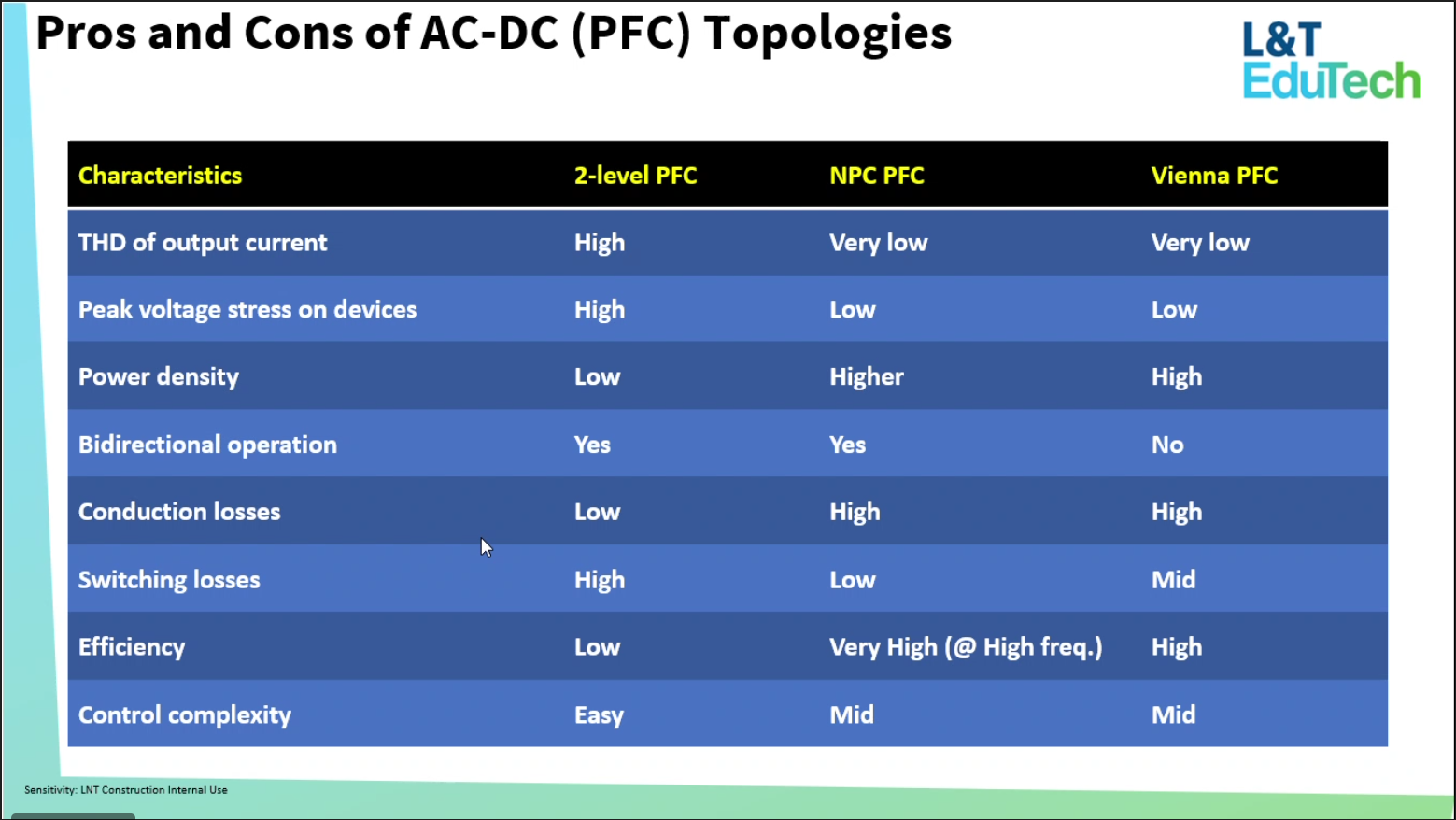 Pros and Cons of AC-DC (PFC) Topologies

L&T EduTech

| Characteristics | 2-level PFC | NPC PFC | Vienna PFC |
|---|---|---|---|
| THD of output current | High | Very low | Very low |
| Peak voltage stress on devices | High | Low | Low |
| Power density | Low | Higher | High |
| Bidirectional operation | Yes | Yes | No |
| Conduction losses | Low | High | High |
| Switching losses | High | Low | Mid |
| Efficiency | Low | Very High (@ High freq.) | High |
| Control complexity | Easy | Mid | Mid |

Sensitivity: LNT Construction Internal Use